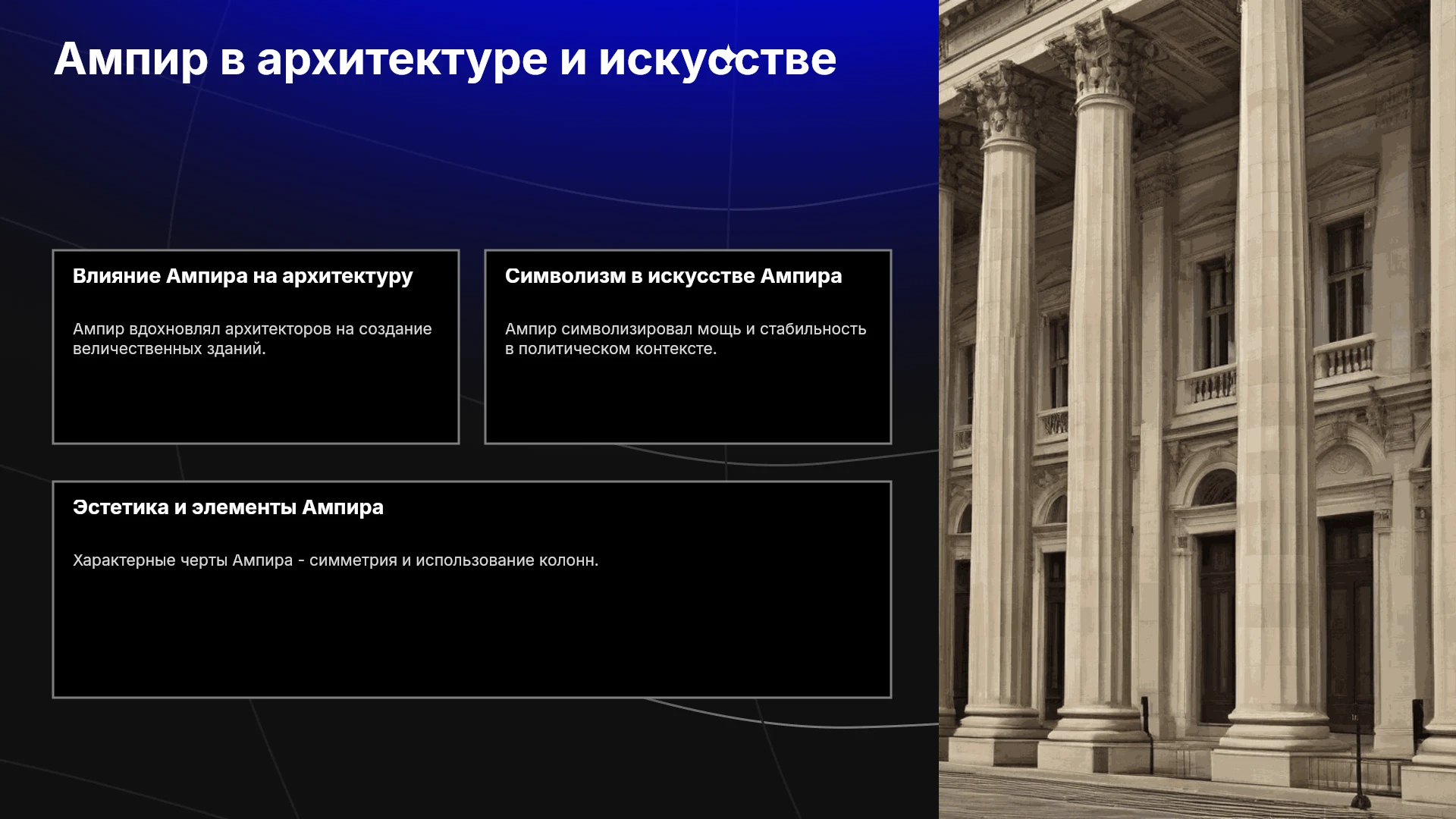 Ампир в архитектуре и искусстве

Влияние Ампира на архитектуру

Ампир вдохновлял архитекторов на создание величественных зданий.

Символизм в искусстве Ампира

Ампир символизировал мощь и стабильность в политическом контексте.

Эстетика и элементы Ампира

Характерные черты Ампира - симметрия и использование колонн.